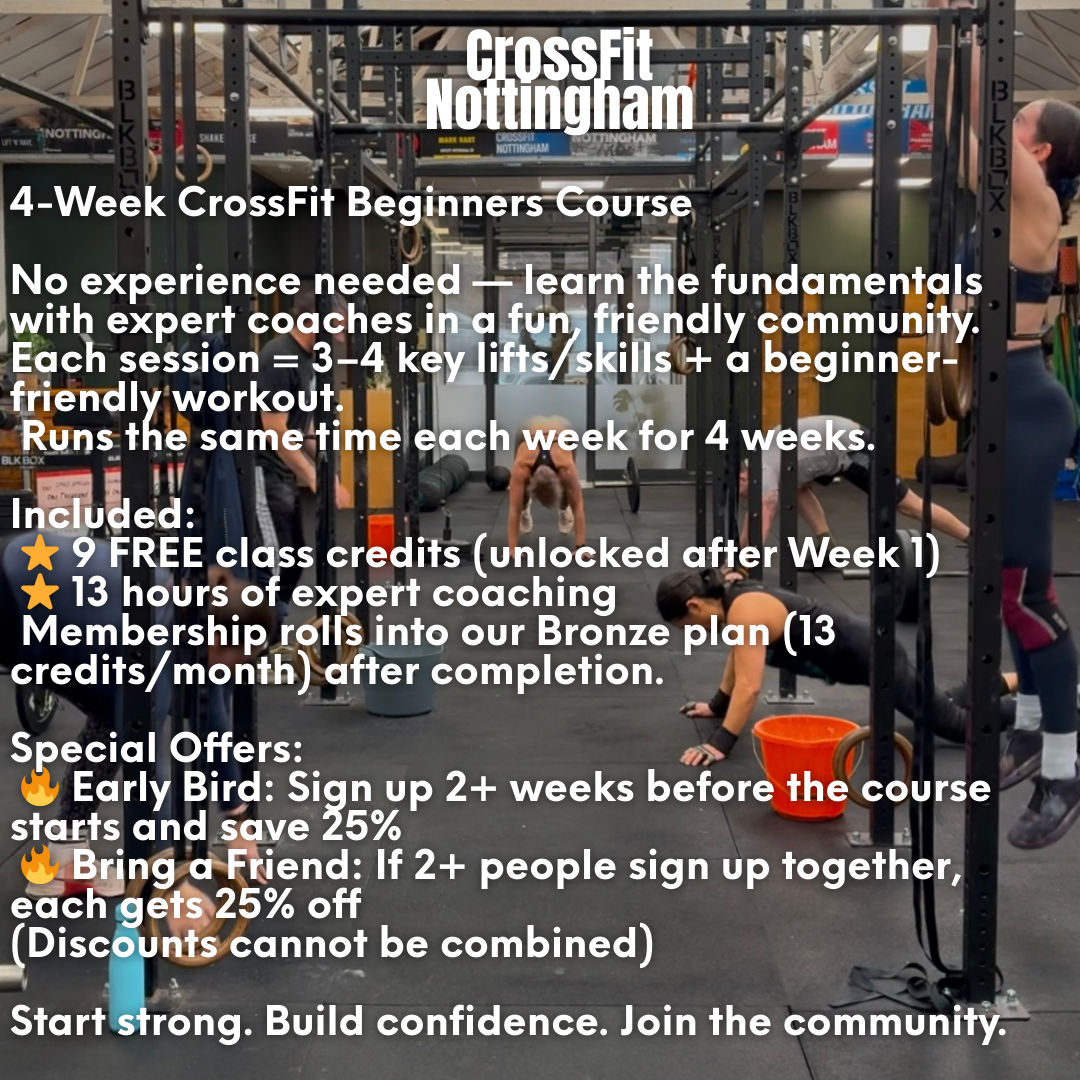 CrossFit Nottingham

4-Week CrossFit Beginners Course

No experience needed — learn the fundamentals with expert coaches in a fun, friendly community. Each session = 3–4 key lifts/skills + a beginner-friendly workout.
Runs the same time each week for 4 weeks.

Included:
⭐ 9 FREE class credits (unlocked after Week 1)
⭐ 13 hours of expert coaching
Membership rolls into our Bronze plan (13 credits/month) after completion.

Special Offers:
🔥 Early Bird: Sign up 2+ weeks before the course starts and save 25%
🔥 Bring a Friend: If 2+ people sign up together, each gets 25% off
(Discounts cannot be combined)

Start strong. Build confidence. Join the community.